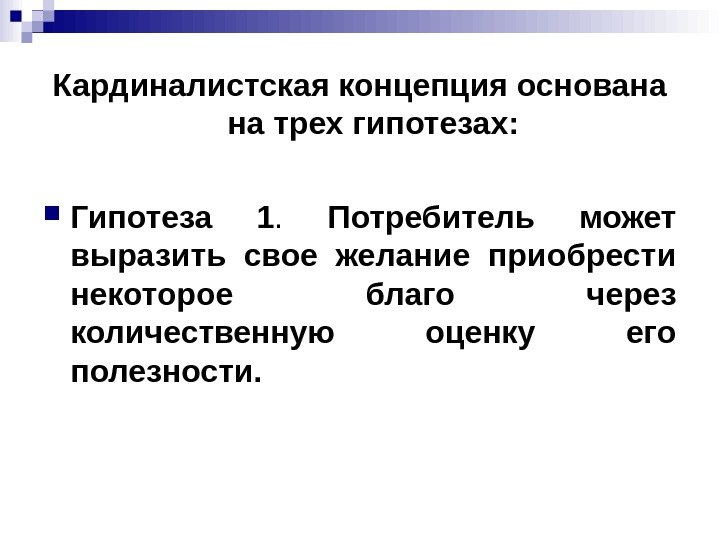 Кардиналистская концепция основана на трех гипотезах:

Гипотеза 1. Потребитель может выразить свое желание приобрести некоторое благо через количественную оценку его полезности.